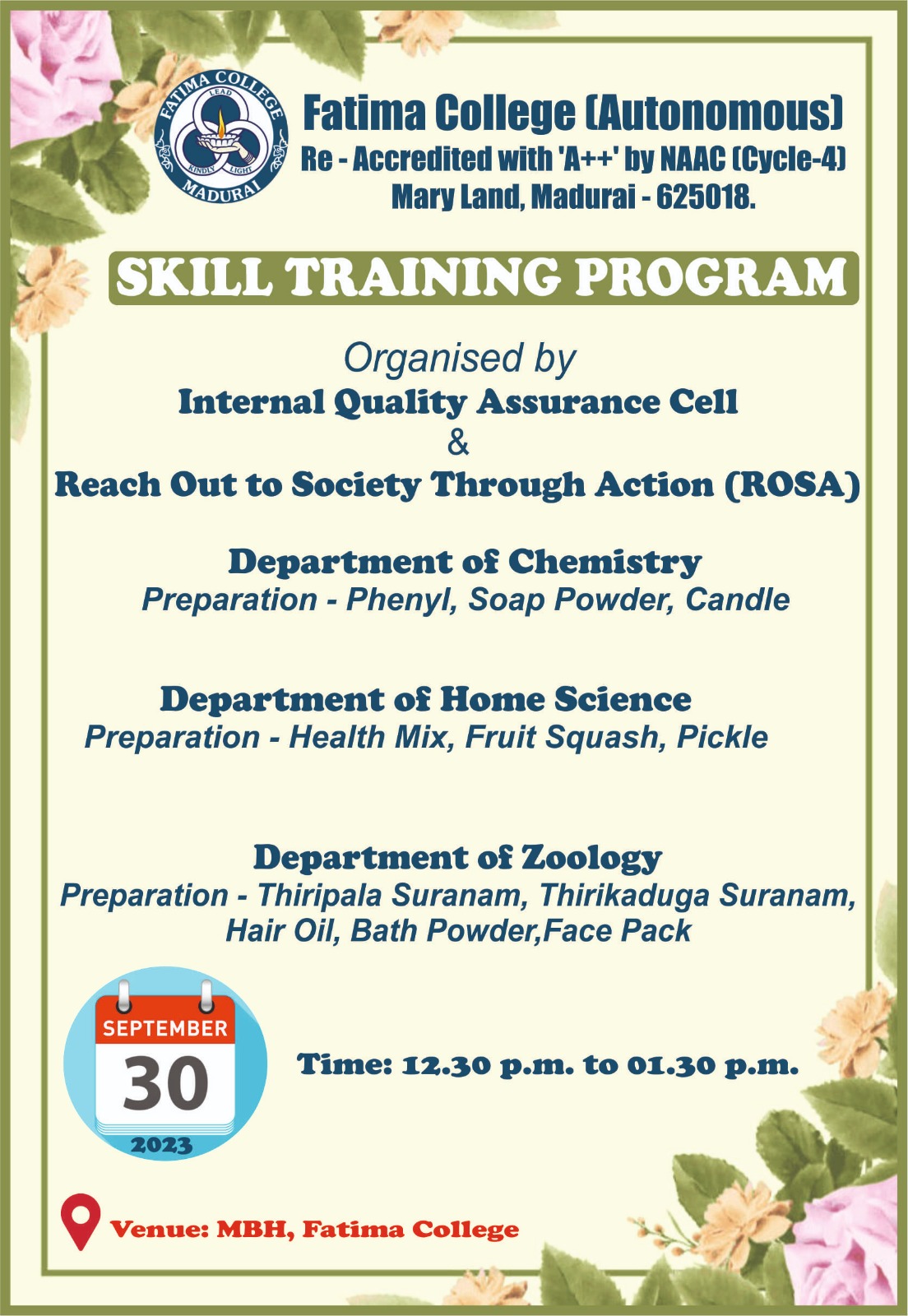 FATIMA COLLEGE
LEAD
KINDLY LIGHT
MADURAI

Fatima College (Autonomous)
Re - Accredited with 'A++' by NAAC (Cycle-4)
Mary Land, Madurai - 625018.

SKILL TRAINING PROGRAM

Organised by
Internal Quality Assurance Cell
&
Reach Out to Society Through Action (ROSA)

Department of Chemistry
Preparation - Phenyl, Soap Powder, Candle

Department of Home Science
Preparation - Health Mix, Fruit Squash, Pickle

Department of Zoology
Preparation - Thiripala Suranam, Thirikaduga Suranam, Hair Oil, Bath Powder,Face Pack

SEPTEMBER
30
2023

Time: 12.30 p.m. to 01.30 p.m.

Venue: MBH, Fatima College